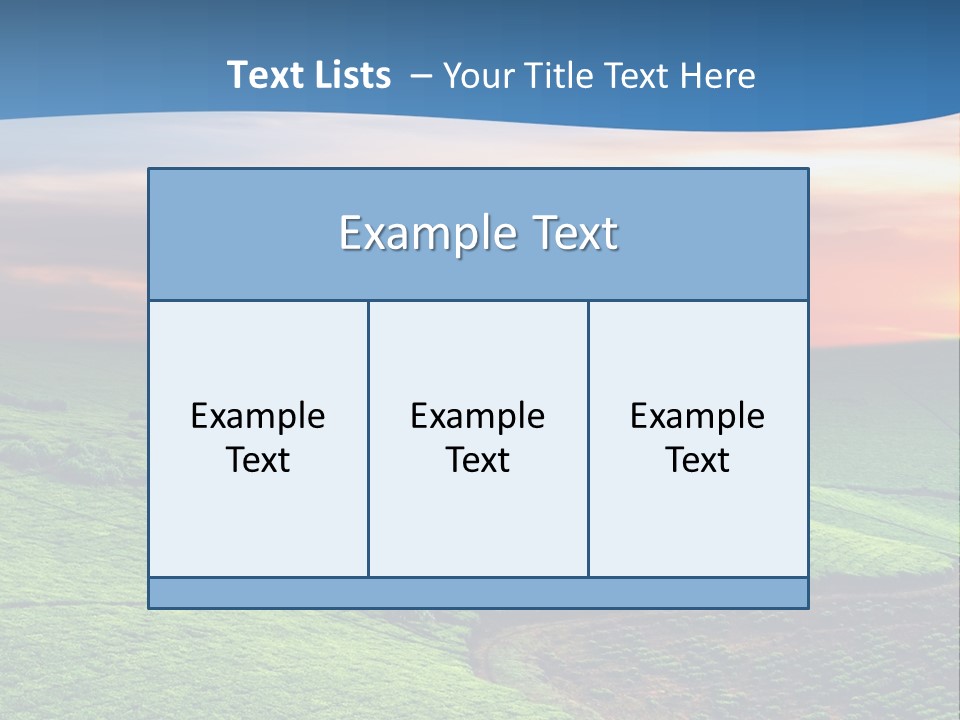 Text Lists – Your Title Text Here

Example Text

Example Text

Example Text

Example Text